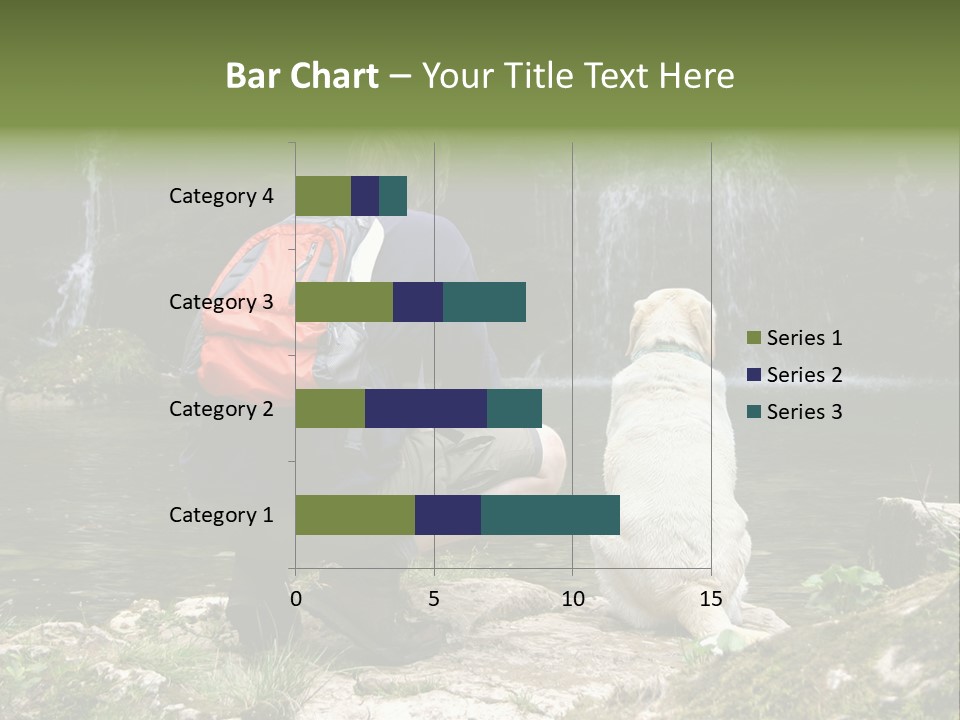 Bar Chart – Your Title Text Here

Category 4
Category 3
Category 2
Category 1

0
5
10
15

Series 1
Series 2
Series 3